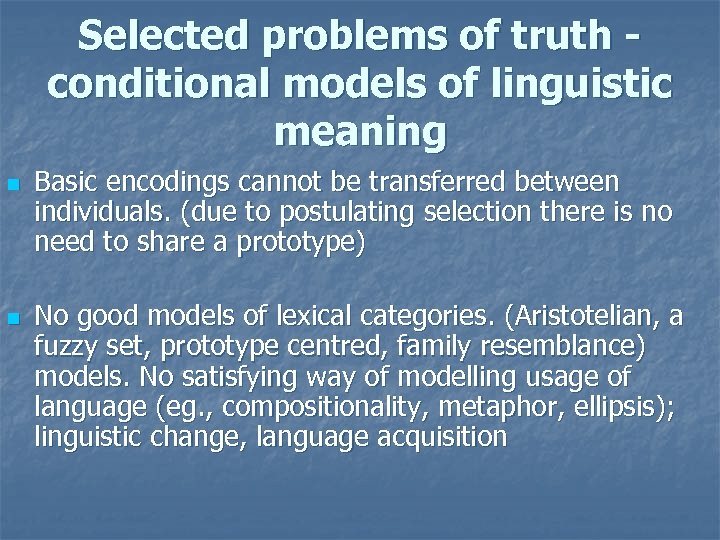 Selected problems of truth - conditional models of linguistic meaning

Basic encodings cannot be transferred between individuals. (due to postulating selection there is no need to share a prototype)

No good models of lexical categories. (Aristotelian, a fuzzy set, prototype centred, family resemblance) models. No satisfying way of modelling usage of language (eg., compositionality, metaphor, ellipsis); linguistic change, language acquisition